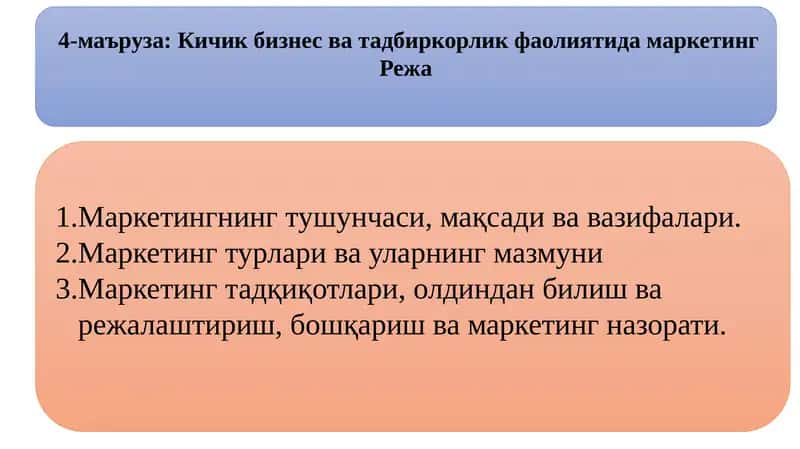 4-маъруза: Кичик бизнес ва тадбиркорлик фаолиятида маркетинг
Режа

1.Маркетингнинг тушунчаси, мақсади ва вазифалари.
2.Маркетинг турлари ва уларнинг мазмуни
3.Маркетинг тадқиқотлари, олдиндан билиш ва режалаштириш, бошқариш ва маркетинг назорати.